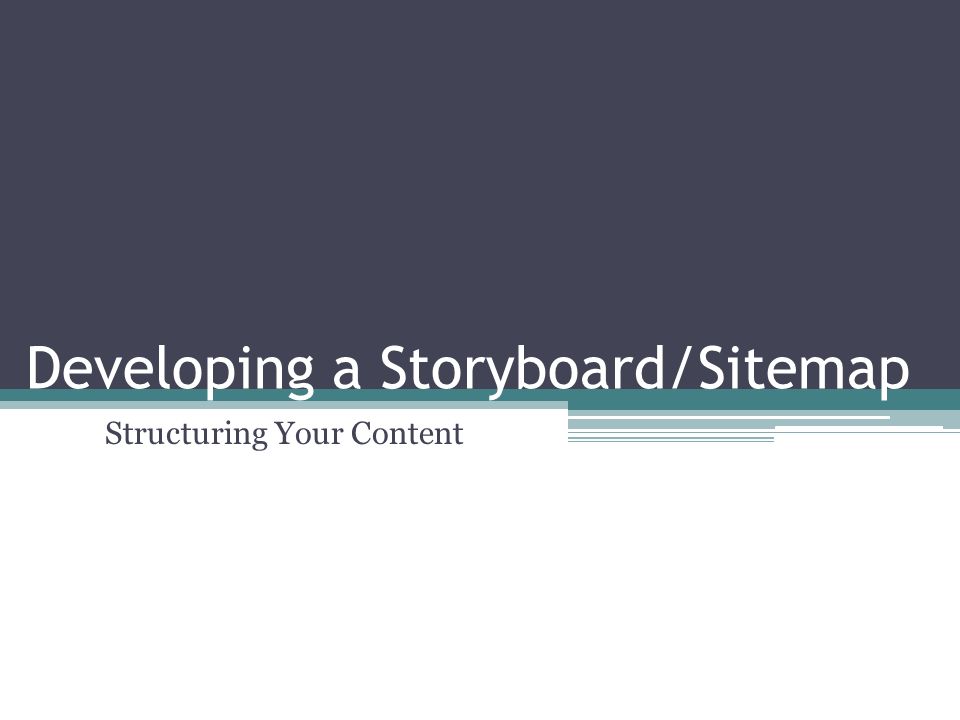 Developing a Storyboard/Sitemap

Structuring Your Content